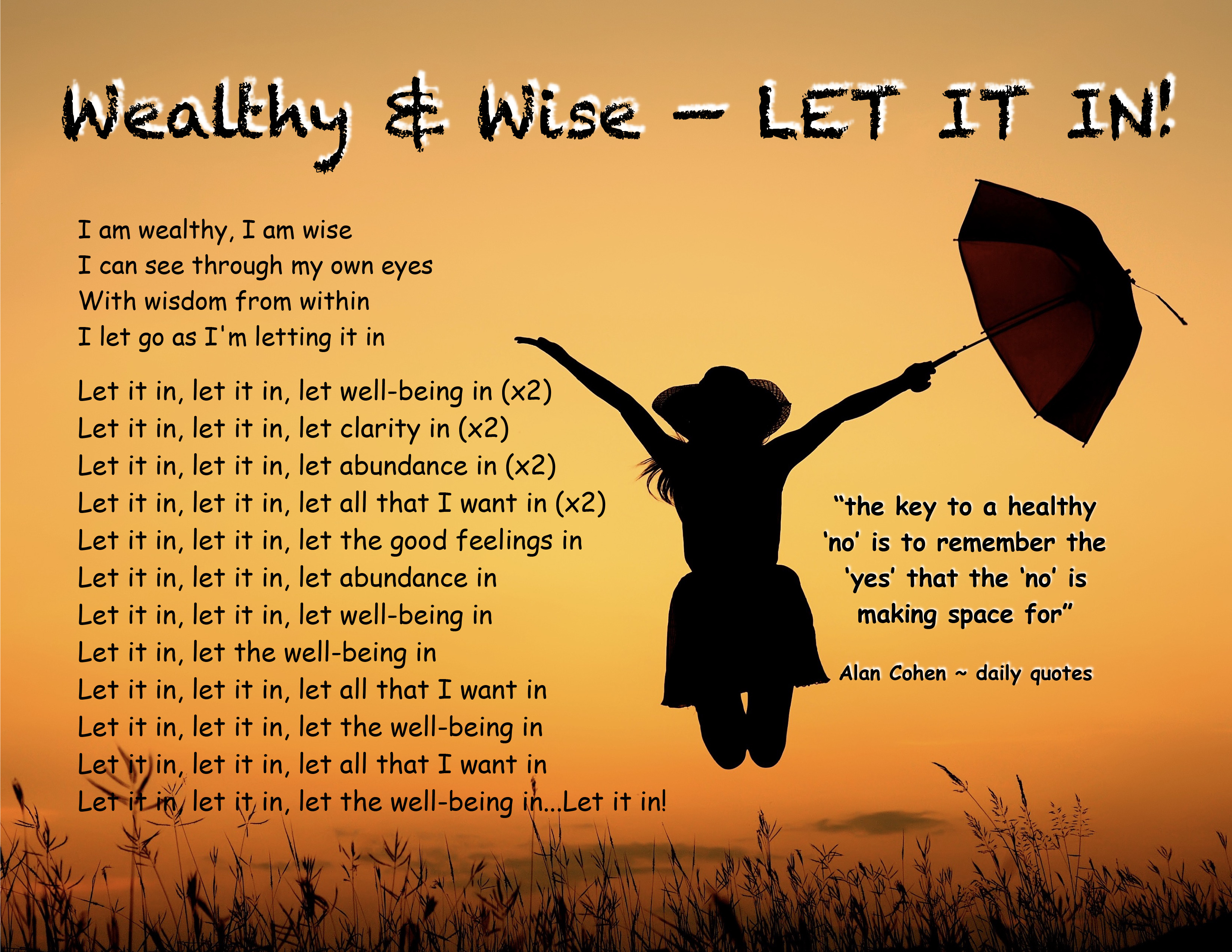 Wealthy & Wise – LET IT IN!

I am wealthy, I am wise
I can see through my own eyes
With wisdom from within
I let go as I'm letting it in

Let it in, let it in, let well-being in (x2)
Let it in, let it in, let clarity in (x2)
Let it in, let it in, let abundance in (x2)
Let it in, let it in, let all that I want in (x2)
Let it in, let it in, let the good feelings in
Let it in, let it in, let abundance in
Let it in, let it in, let well-being in
Let it in, let the well-being in
Let it in, let it in, let all that I want in
Let it in, let it in, let the well-being in
Let it in, let it in, let all that I want in
Let it in, let it in, let the well-being in...Let it in!

"the key to a healthy 'no' is to remember the 'yes' that the 'no' is making space for"

Alan Cohen ~ daily quotes